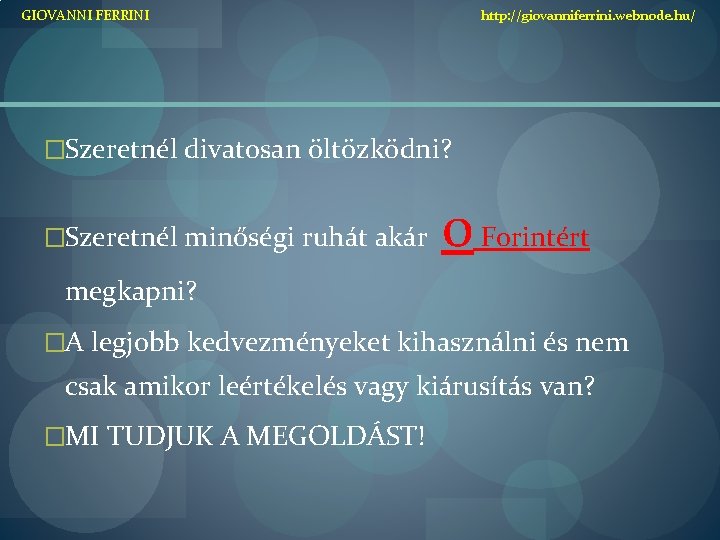 GIOVANNI FERRINI http://giovanniferrini.webnode.hu/

□Szeretnél divatosan öltözködni?

□Szeretnél minőségi ruhát akár O Forintért megkapni?

□A legjobb kedvezményeket kihasználni és nem csak amikor leértékelés vagy kiárusítás van?

□MI TUDJUK A MEGOLDÁST!